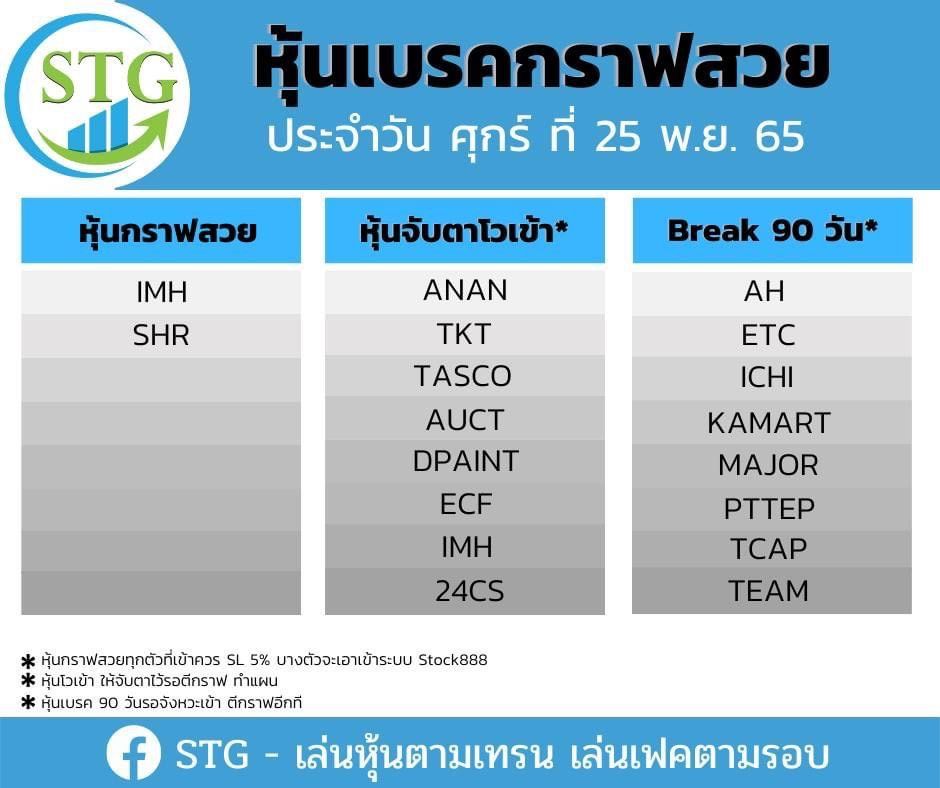 STG

หุ้นเบรคกราฟสวย
ประจำวัน ศุกร์ ที่ 25 พ.ย. 65

| หุ้นกราฟสวย | หุ้นจับตาโวเข้า* | Break 90 วัน* |
|---|---|---|
| IMH | ANAN | AH |
| SHR | TKT | ETC |
| | TASCO | ICHI |
| | AUCT | KAMART |
| | DPAINT | MAJOR |
| | ECF | PTTEP |
| | IMH | TCAP |
| | 24CS | TEAM |

* หุ้นกราฟสวยทุกตัวที่เข้าควร SL 5% บางตัวจะเอาเข้าระบบ Stock888
* หุ้นโวเข้า ให้จับตาไว้รอตีกราฟ ทำแผน
* หุ้นเบรค 90 วันรอจังหวะเข้า ตีกราฟอีกที

STG - เล่นหุ้นตามเทรน เล่นเฟคตามรอบ